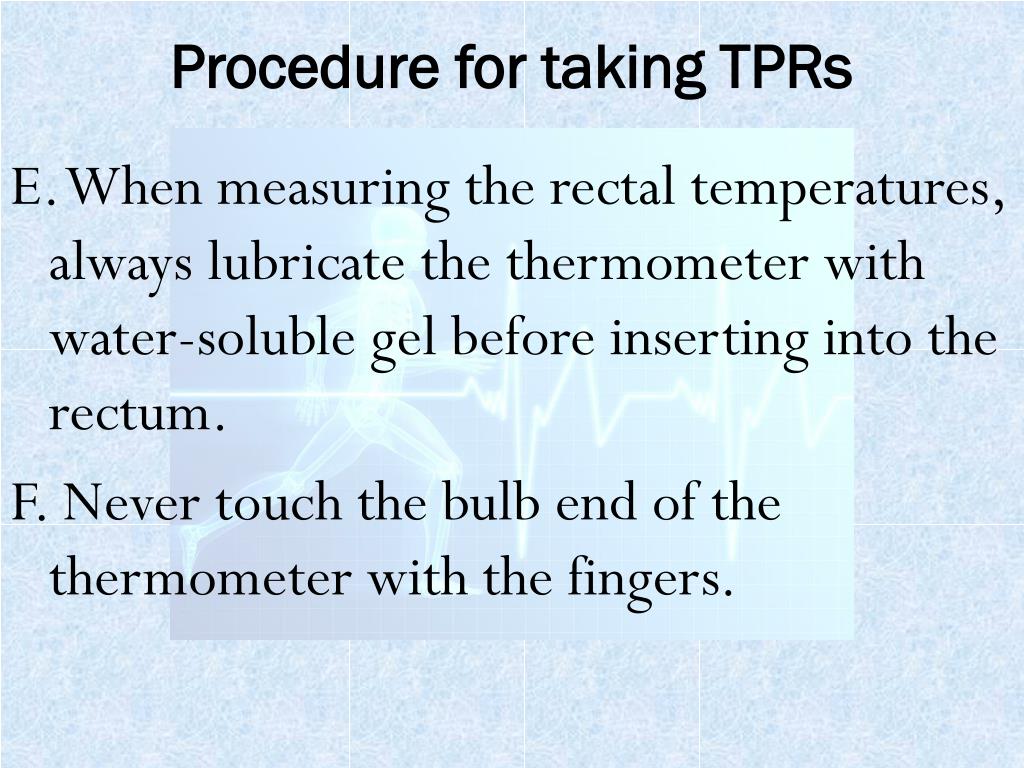 Procedure for taking TPRs

E. When measuring the rectal temperatures, always lubricate the thermometer with water-soluble gel before inserting into the rectum.

F. Never touch the bulb end of the thermometer with the fingers.